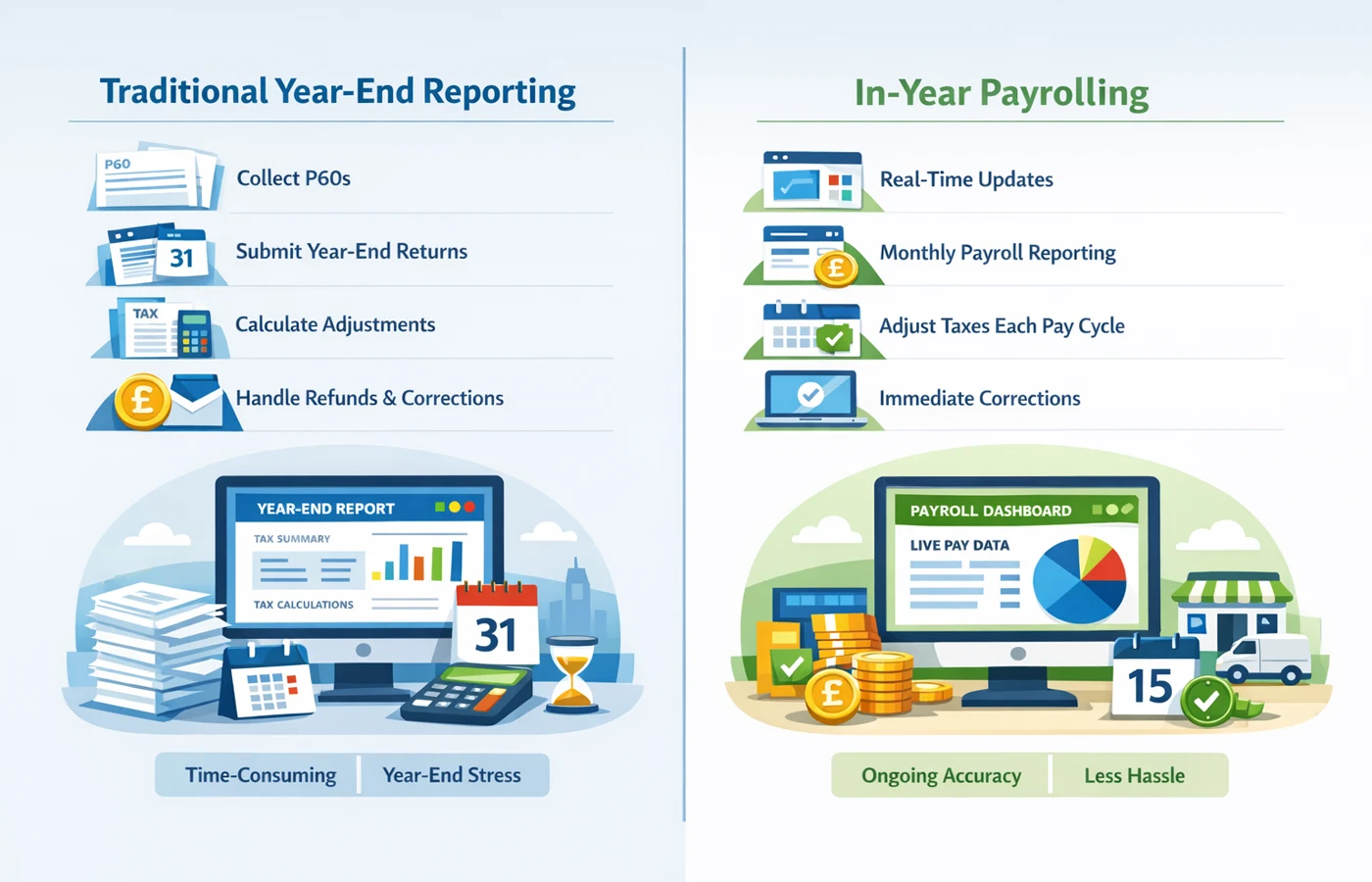 Traditional Year-End Reporting

P60

Collect P60s

31

Submit Year-End Returns

TAX

Calculate Adjustments

£

Handle Refunds & Corrections

YEAR-END REPORT

TAX SUMMARY

TAX CALCULATIONS

31

Time-Consuming

Year-End Stress

In-Year Payrolling

Real-Time Updates

£

Monthly Payroll Reporting

Adjust Taxes Each Pay Cycle

Immediate Corrections

PAYROLL DASHBOARD

LIVE PAY DATA

£

15

Ongoing Accuracy

Less Hassle